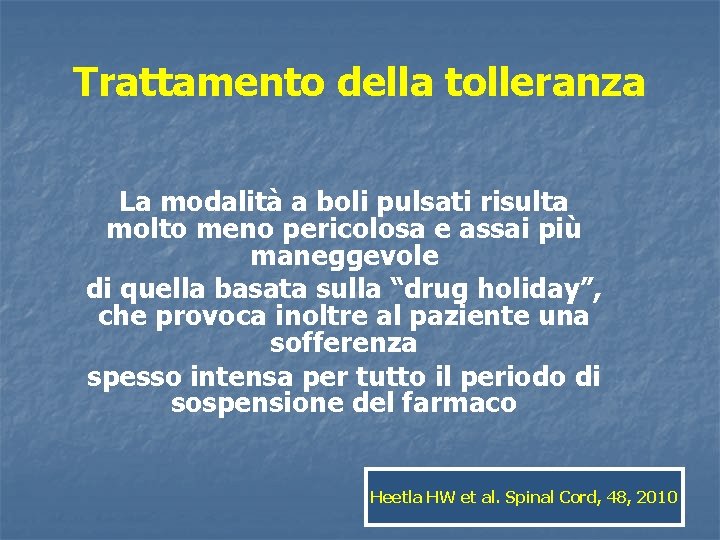 Trattamento della tolleranza

La modalità a boli pulsati risulta molto meno pericolosa e assai più maneggevole
di quella basata sulla “drug holiday”, che provoca inoltre al paziente una sofferenza
spesso intensa per tutto il periodo di sospensione del farmaco

Heetla HW et al. Spinal Cord, 48, 2010